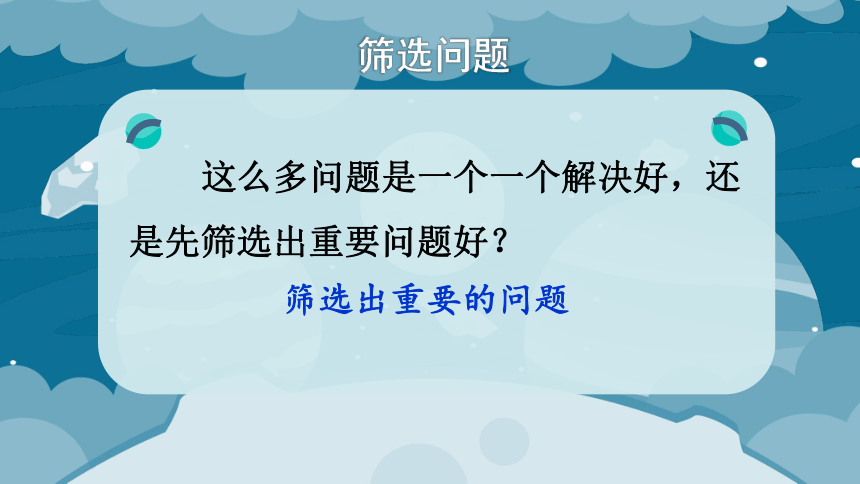 筛选问题

这么多问题是一个一个解决好，还是先筛选出重要问题好？

筛选出重要的问题